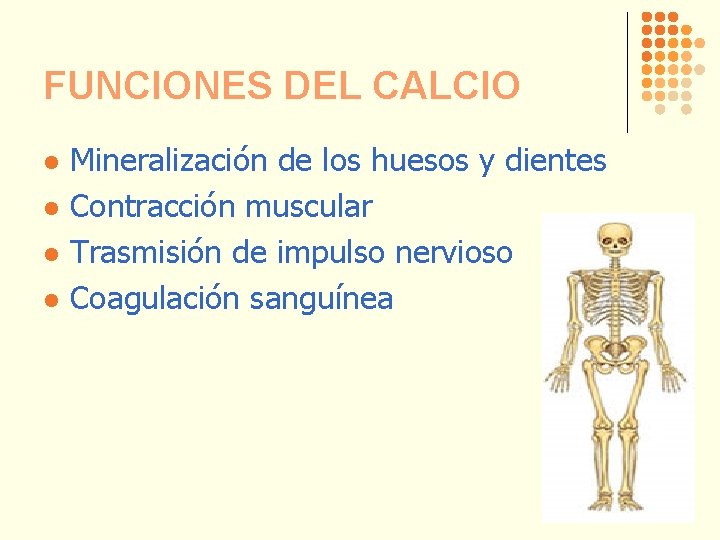 FUNCIONES DEL CALCIO

- Mineralización de los huesos y dientes
- Contracción muscular
- Trasmisión de impulso nervioso
- Coagulación sanguínea